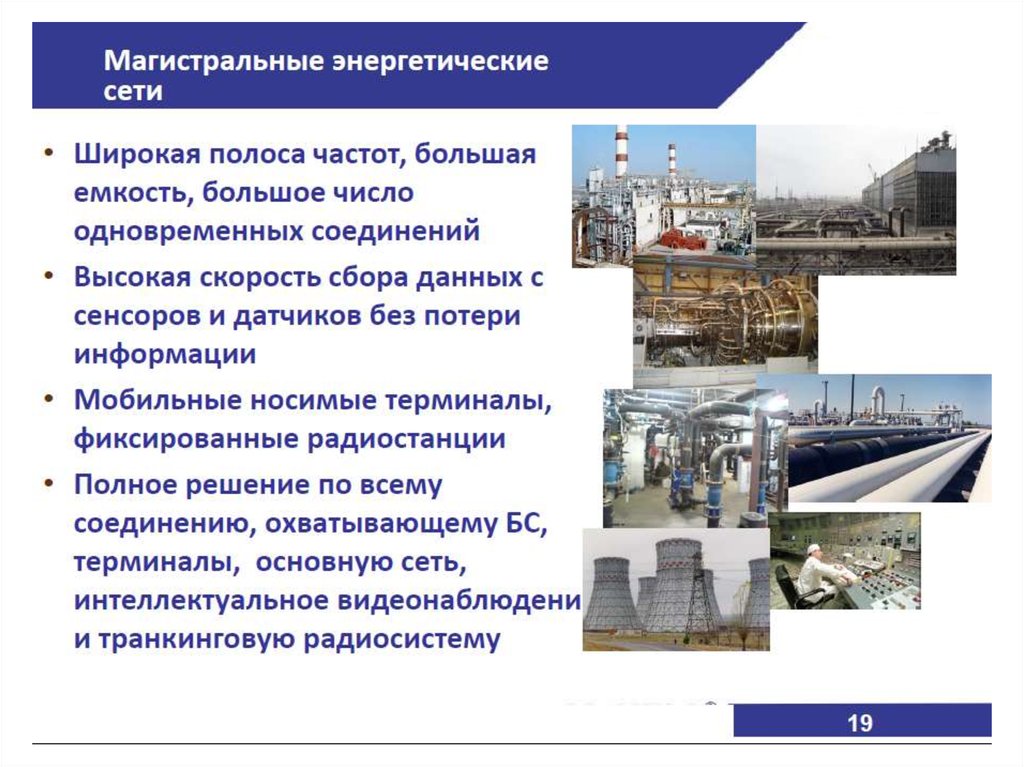 Магистральные энергетические сети

• Широкая полоса частот, большая емкость, большое число одновременных соединений

• Высокая скорость сбора данных с сенсоров и датчиков без потери информации

• Мобильные носимые терминалы, фиксированные радиостанции

• Полное решение по всему соединению, охватывающему БС, терминалы, основную сеть, интеллектуальное видеонаблюдени и транкинговую радиосистему

19